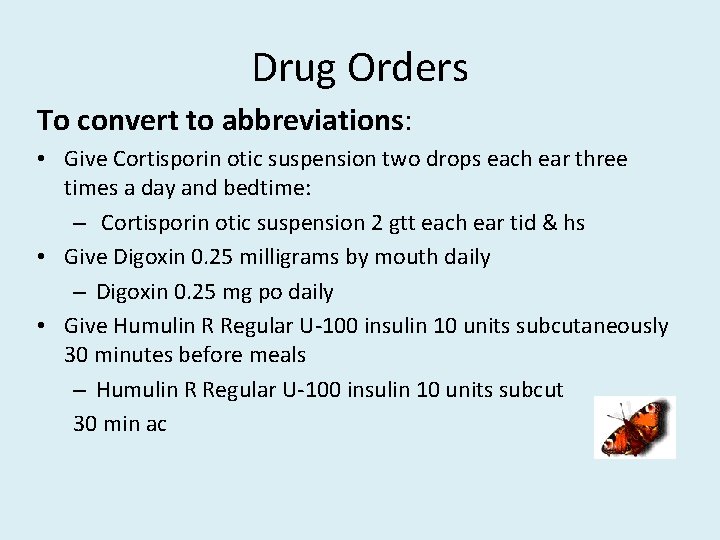 Drug Orders

To convert to abbreviations:

• Give Cortisporin otic suspension two drops each ear three times a day and bedtime:
  – Cortisporin otic suspension 2 gtt each ear tid & hs
• Give Digoxin 0.25 milligrams by mouth daily
  – Digoxin 0.25 mg po daily
• Give Humulin R Regular U-100 insulin 10 units subcutaneously 30 minutes before meals
  – Humulin R Regular U-100 insulin 10 units subcut 30 min ac